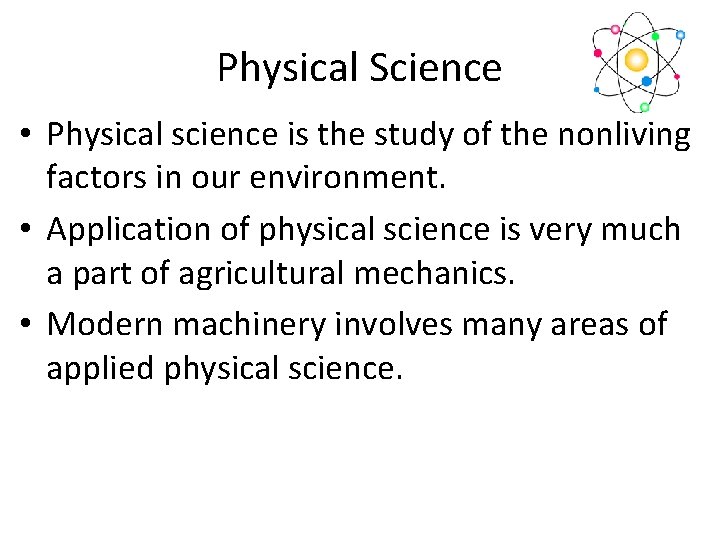 Physical Science

• Physical science is the study of the nonliving factors in our environment.

• Application of physical science is very much a part of agricultural mechanics.

• Modern machinery involves many areas of applied physical science.